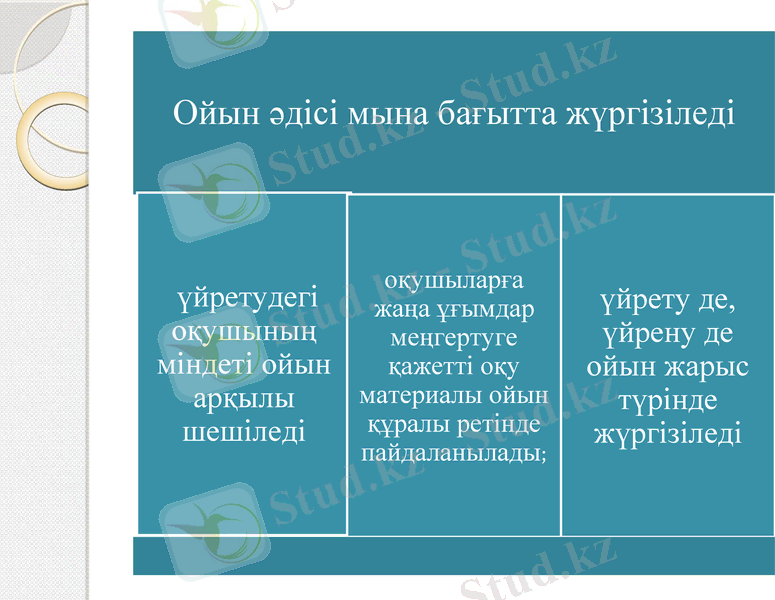 Ойын әдісі мына бағытта жүргізіледі

үйретудегі оқушының міндеті ойын арқылы шешіледі

оқушыларға жаңа ұғымдар меңгертуге қажетті оқу материалы ойын құралы ретінде пайдаланылады;

үйрету де, үйрену де ойын жарыс түрінде жүргізіледі

Stud.kz